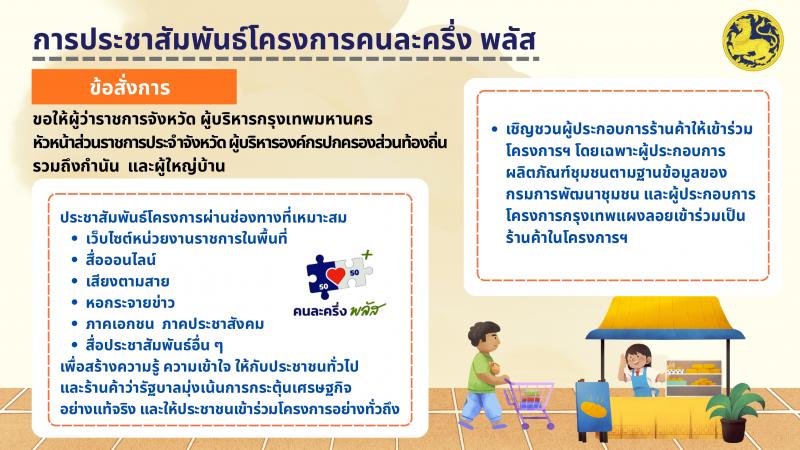 การประชาสัมพันธ์โครงการคนละครึ่ง พลัส

ข้อสั่งการ

ขอให้ผู้ว่าราชการจังหวัด ผู้บริหารกรุงเทพมหานคร หัวหน้าส่วนราชการประจำจังหวัด ผู้บริหารองค์กรปกครองส่วนท้องถิ่น รวมถึงกำนัน และผู้ใหญ่บ้าน

ประชาสัมพันธ์โครงการผ่านช่องทางที่เหมาะสม
• เว็บไซต์หน่วยงานราชการในพื้นที่
• สื่อออนไลน์
• เสียงตามสาย
• หอกระจายข่าว
• ภาคเอกชน ภาคประชาสังคม
• สื่อประชาสัมพันธ์อื่น ๆ
เพื่อสร้างความรู้ ความเข้าใจ ให้กับประชาชนทั่วไป และร้านค้าว่ารัฐบาลมุ่งเน้นการกระตุ้นเศรษฐกิจอย่างแท้จริง และให้ประชาชนเข้าร่วมโครงการอย่างทั่วถึง

50 50 +
คนละครึ่ง พลัส

• เชิญชวนผู้ประกอบการร้านค้าให้เข้าร่วมโครงการฯ โดยเฉพาะผู้ประกอบการผลิตภัณฑ์ชุมชนตามฐานข้อมูลของกรมการพัฒนาชุมชน และผู้ประกอบการโครงการกรุงเทพแผงลอยเข้าร่วมเป็นร้านค้าในโครงการฯ